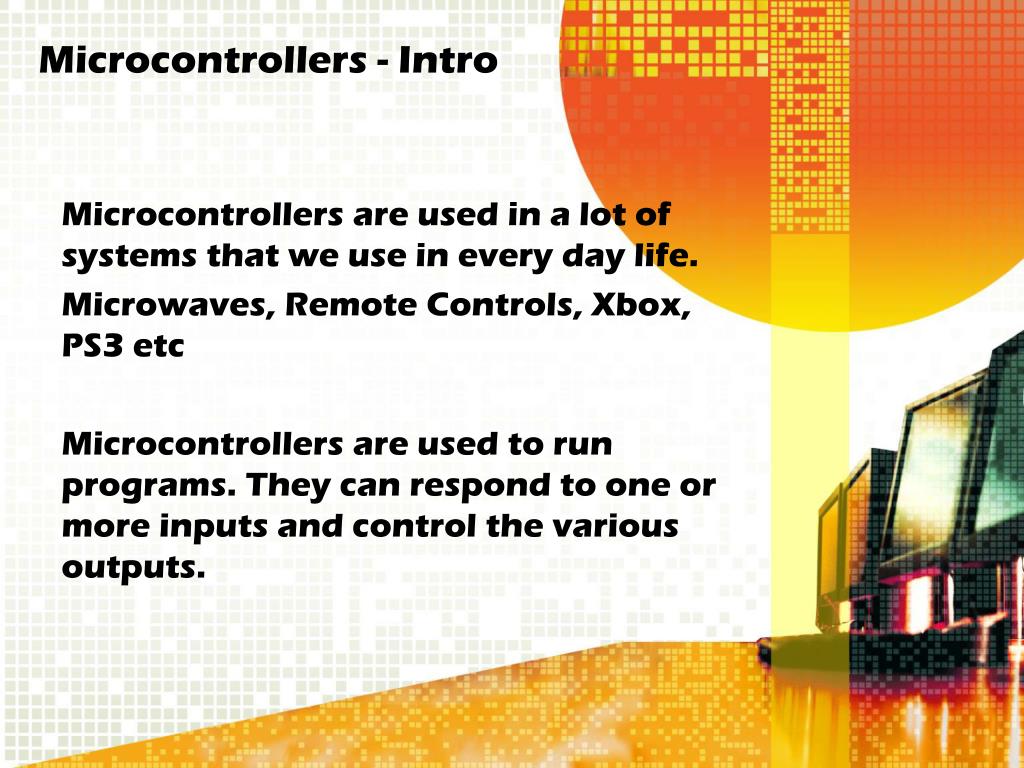 Microcontrollers - Intro

Microcontrollers are used in a lot of systems that we use in every day life.

Microwaves, Remote Controls, Xbox, PS3 etc

Microcontrollers are used to run programs. They can respond to one or more inputs and control the various outputs.